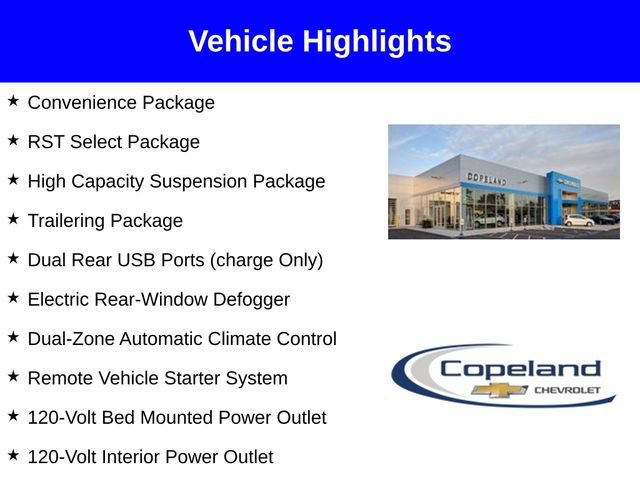 Vehicle Highlights

★ Convenience Package

★ RST Select Package

★ High Capacity Suspension Package

★ Trailering Package

★ Dual Rear USB Ports (charge Only)

★ Electric Rear-Window Defogger

★ Dual-Zone Automatic Climate Control

★ Remote Vehicle Starter System

★ 120-Volt Bed Mounted Power Outlet

★ 120-Volt Interior Power Outlet

COPELAND

Copeland
CHEVROLET